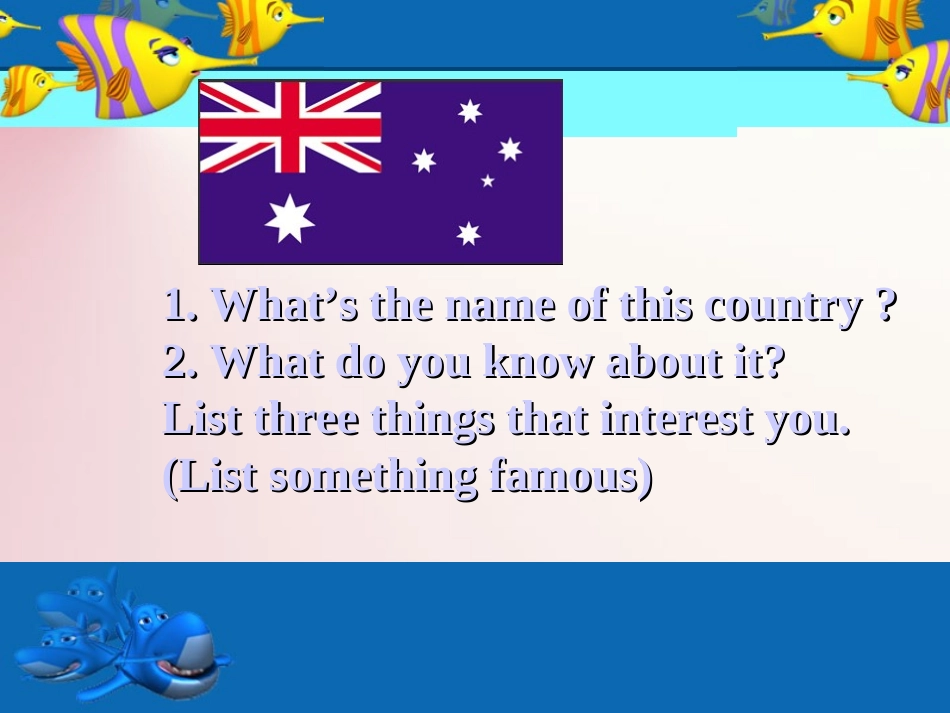 1. What’s the name of this country ?
2. What do you know about it?
List three things that interest you.
(List something famous)